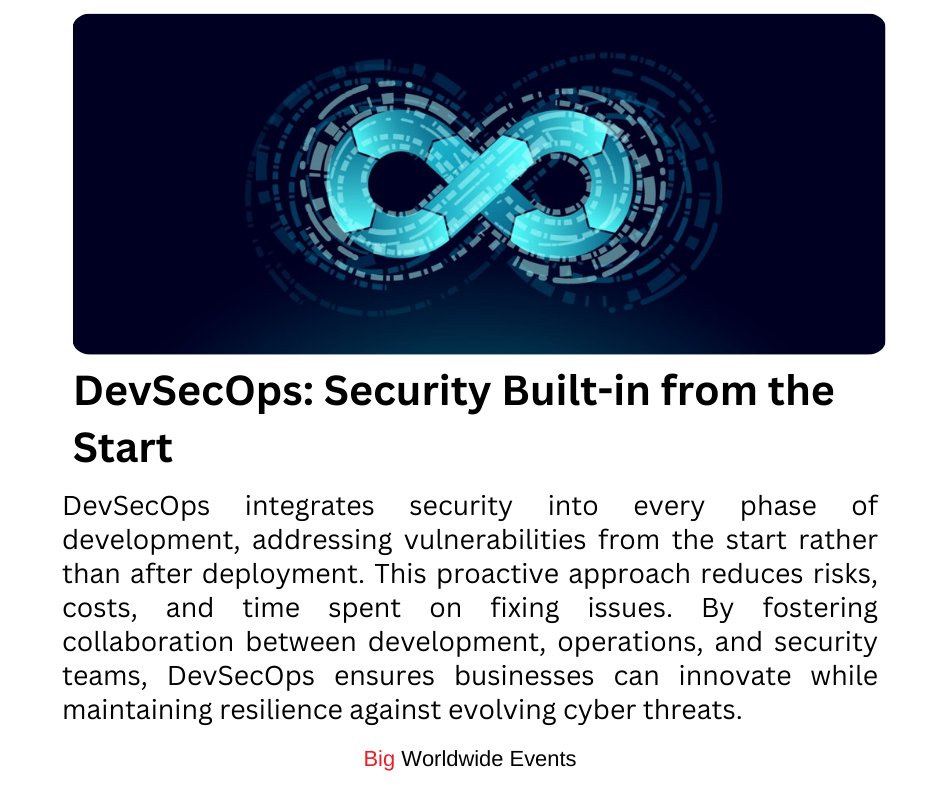 DevSecOps: Security Built-in from the Start

DevSecOps integrates security into every phase of development, addressing vulnerabilities from the start rather than after deployment. This proactive approach reduces risks, costs, and time spent on fixing issues. By fostering collaboration between development, operations, and security teams, DevSecOps ensures businesses can innovate while maintaining resilience against evolving cyber threats.

Big Worldwide Events